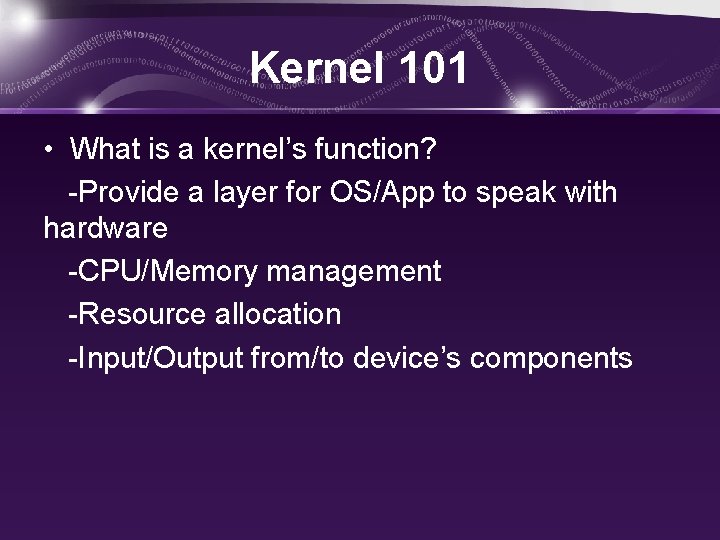 Kernel 101

• What is a kernel’s function?

-Provide a layer for OS/App to speak with hardware

-CPU/Memory management

-Resource allocation

-Input/Output from/to device’s components